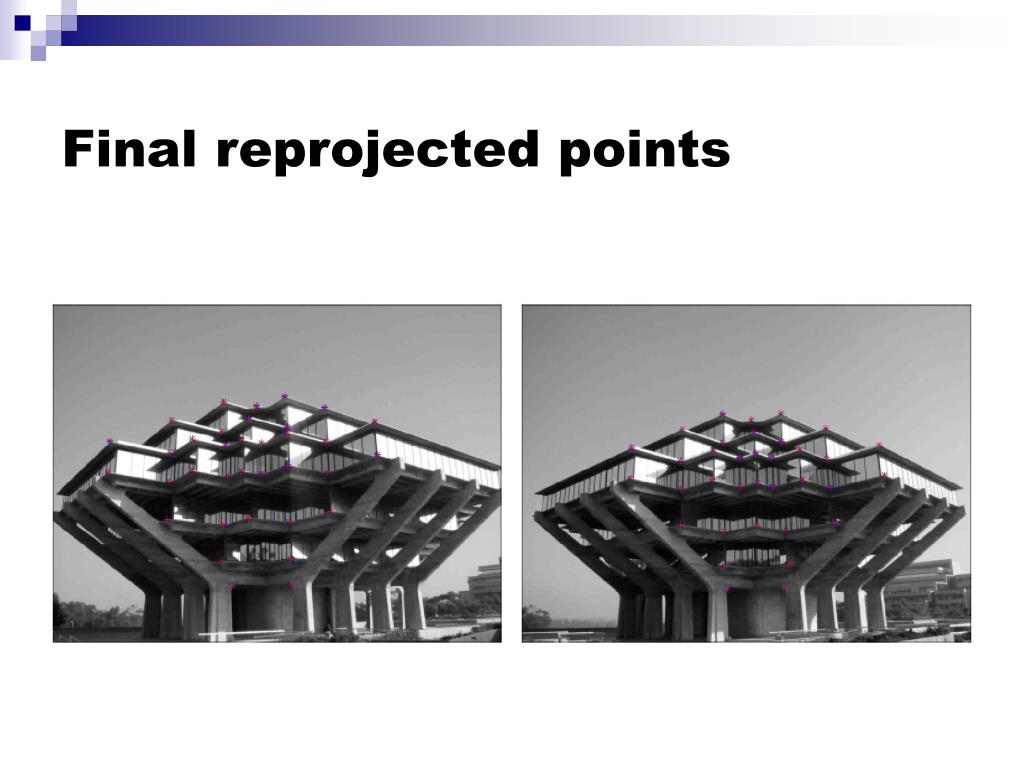 Final reprojected points